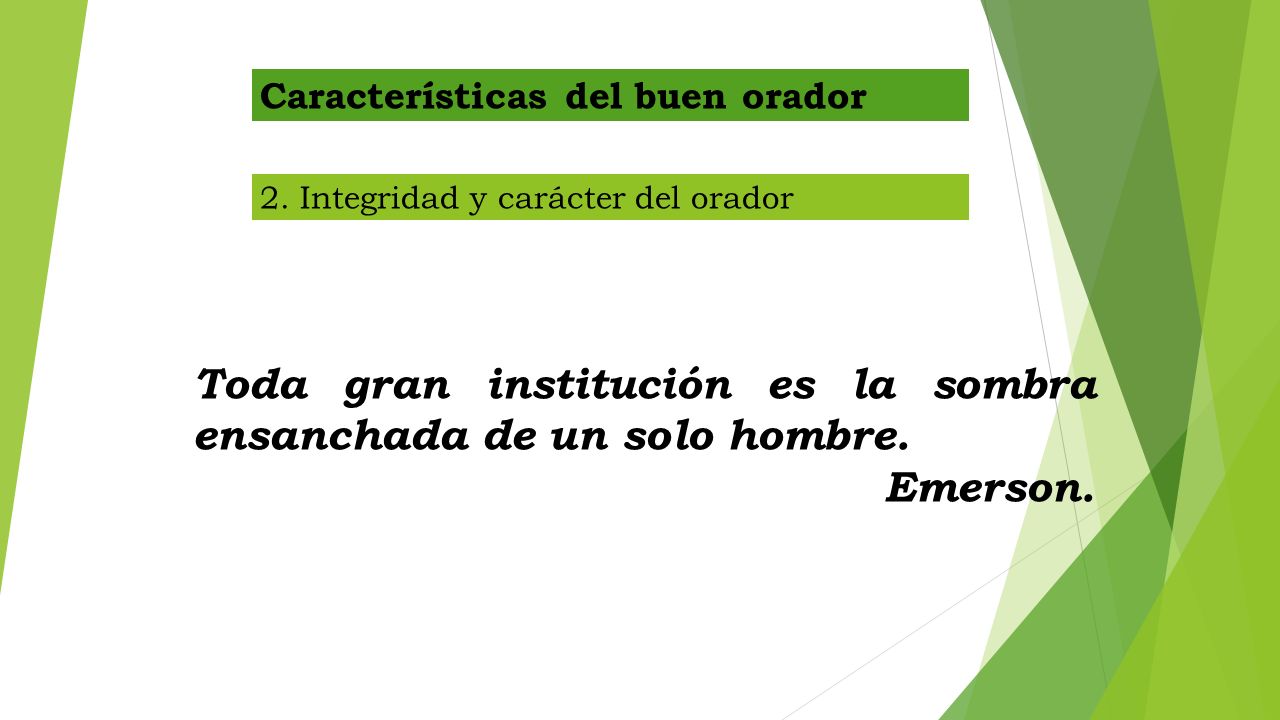 Características del buen orador

2. Integridad y carácter del orador

Toda gran institución es la sombra ensanchada de un solo hombre.

Emerson.